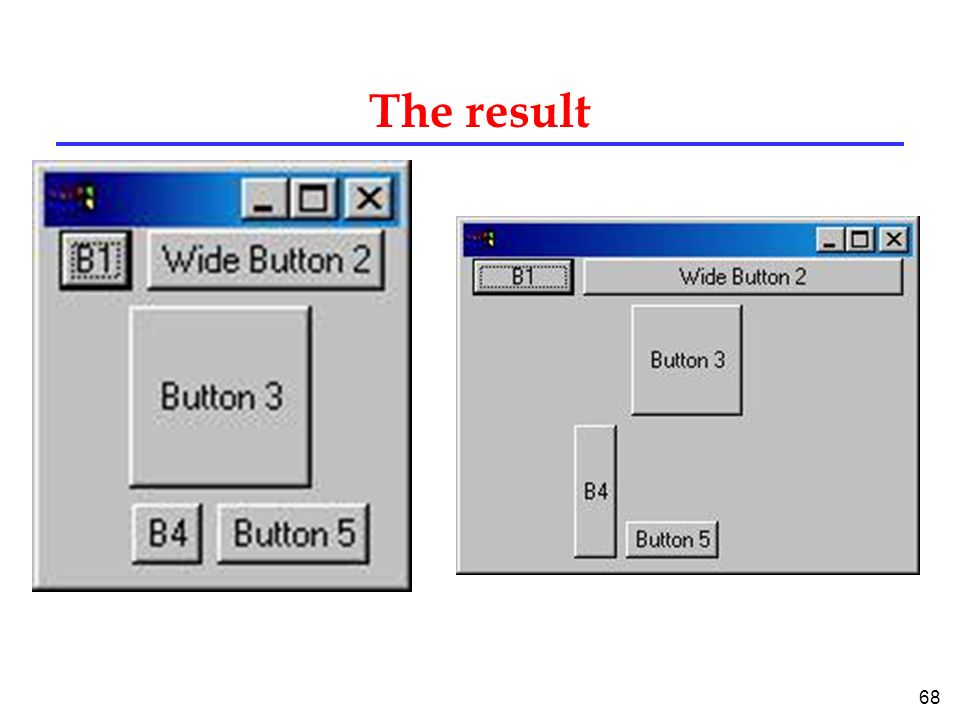 The result

B1
Wide Button 2
Button 3
B4
Button 5

B1
Wide Button 2
Button 3
B4
Button 5

68